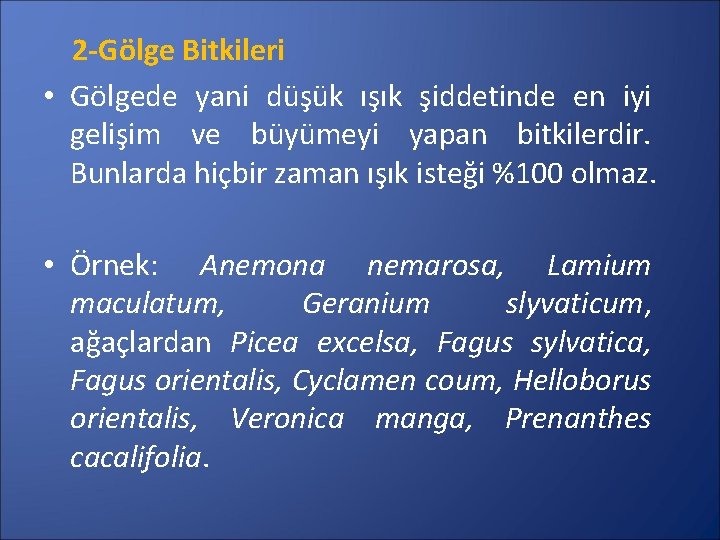 2-Gölge Bitkileri

• Gölgede yani düşük ışık şiddetinde en iyi gelişim ve büyümeyi yapan bitkilerdir. Bunlarda hiçbir zaman ışık isteği %100 olmaz.

• Örnek: Anemona nemarosa, Lamium maculatum, Geranium slyvaticum, ağaçlardan Picea excelsa, Fagus sylvatica, Fagus orientalis, Cyclamen coum, Helloborus orientalis, Veronica manga, Prenanthes cacalifolia.